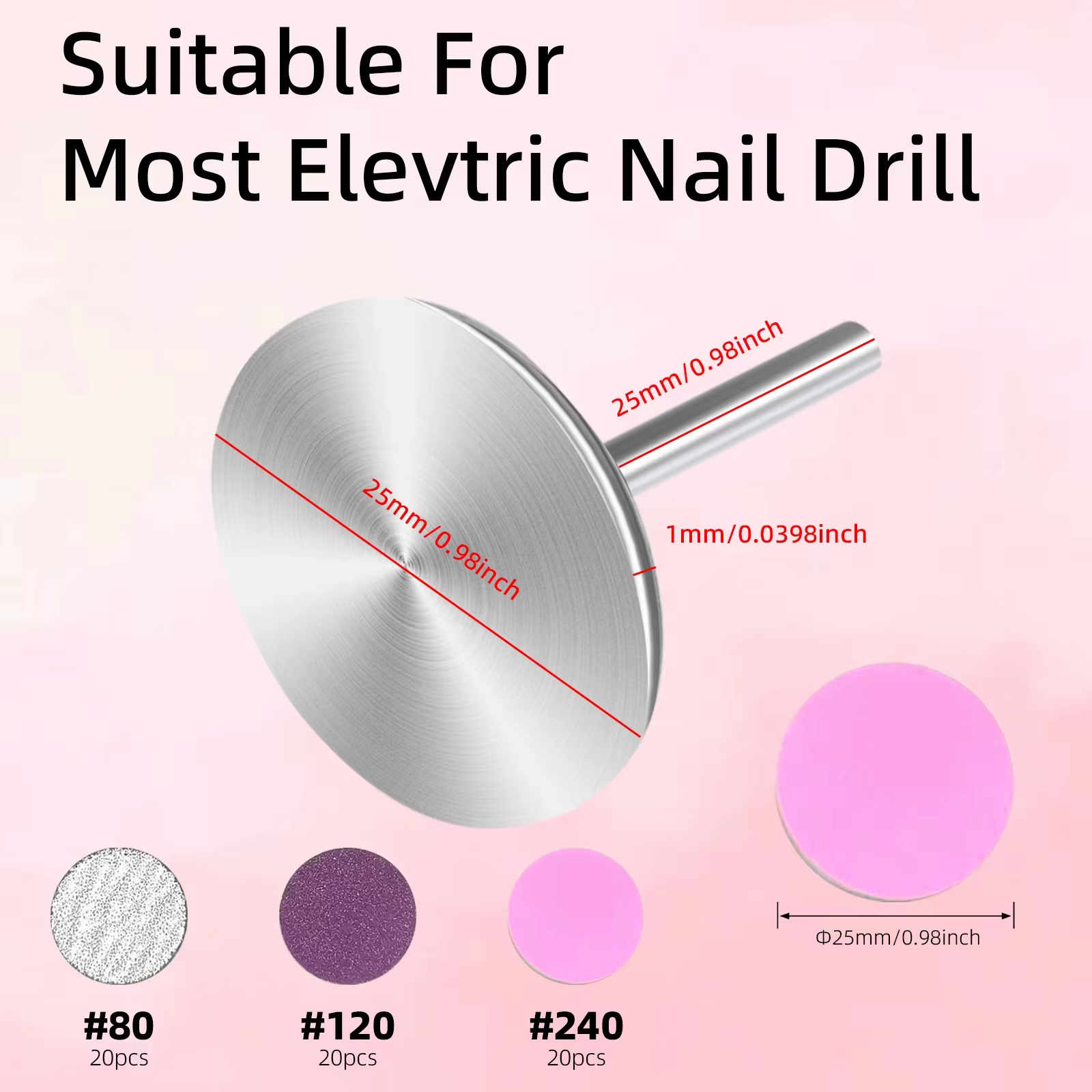 Suitable For
Most Elevtric Nail Drill

25mm/0.98inch

25mm/0.98inch

1mm/0.0398inch

Φ25mm/0.98inch

#80
20pcs

#120
20pcs

#240
20pcs